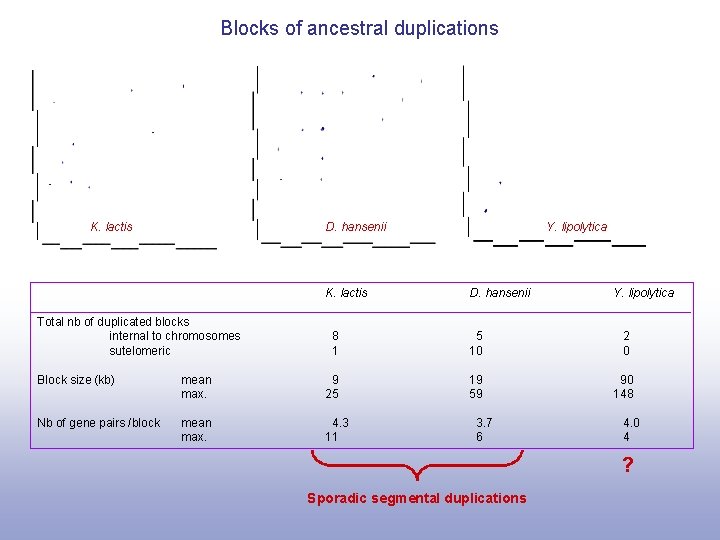 Blocks of ancestral duplications

K. lactis

D. hansenii

Y. lipolytica

| | | K. lactis | D. hansenii | Y. lipolytica |
|---|---|---|---|---|
| Total nb of duplicated blocks | | | | |
| internal to chromosomes | | 8 | 5 | 2 |
| sutelomeric | | 1 | 10 | 0 |
| Block size (kb) | mean | 9 | 19 | 90 |
| | max. | 25 | 59 | 148 |
| Nb of gene pairs / block | mean | 4.3 | 3.7 | 4.0 |
| | max. | 11 | 6 | 4 |

?

Sporadic segmental duplications